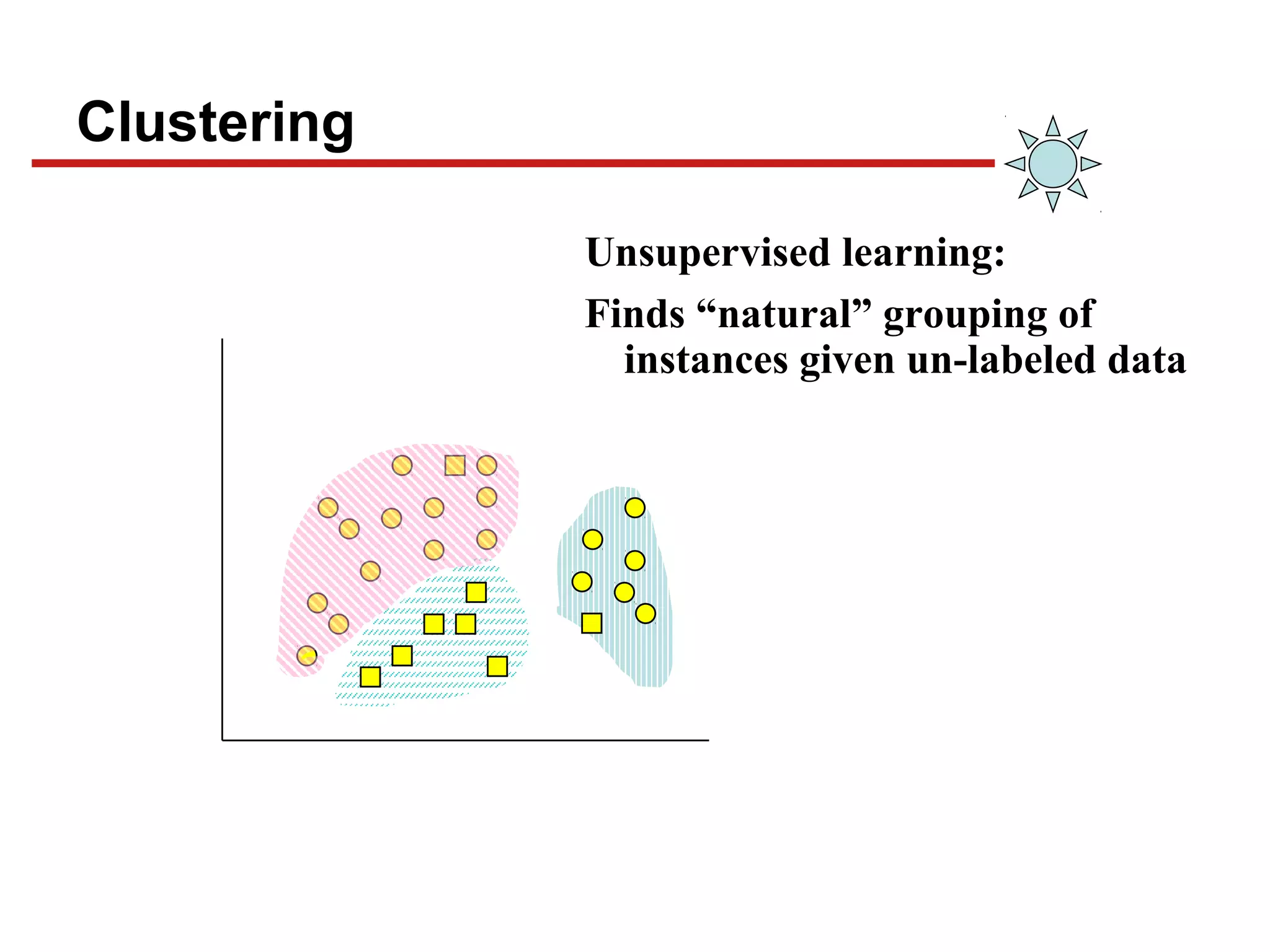 Clustering

Unsupervised learning:

Finds “natural” grouping of instances given un-labeled data